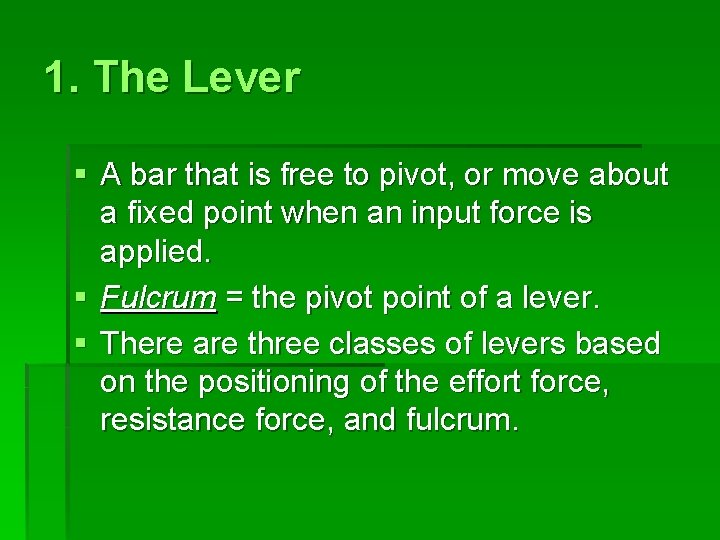 1. The Lever

▪ A bar that is free to pivot, or move about a fixed point when an input force is applied.
▪ Fulcrum = the pivot point of a lever.
▪ There are three classes of levers based on the positioning of the effort force, resistance force, and fulcrum.